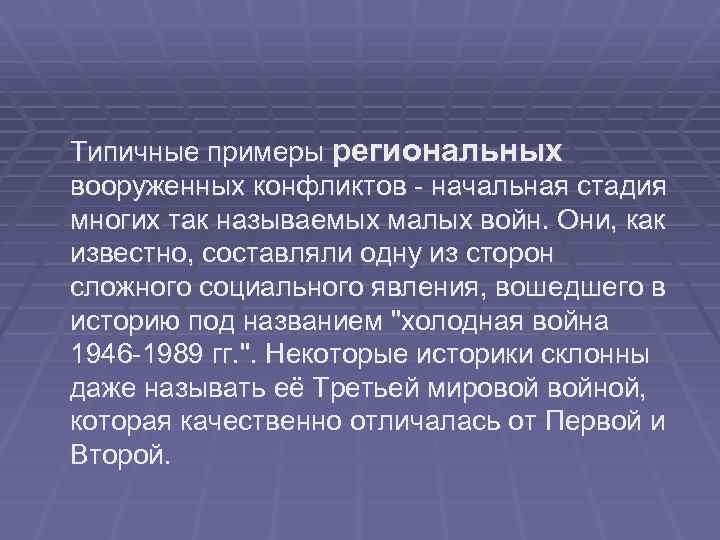 Типичные примеры региональных вооруженных конфликтов - начальная стадия многих так называемых малых войн. Они, как известно, составляли одну из сторон сложного социального явления, вошедшего в историю под названием "холодная война 1946-1989 гг.". Некоторые историки склонны даже называть её Третьей мировой войной, которая качественно отличалась от Первой и Второй.